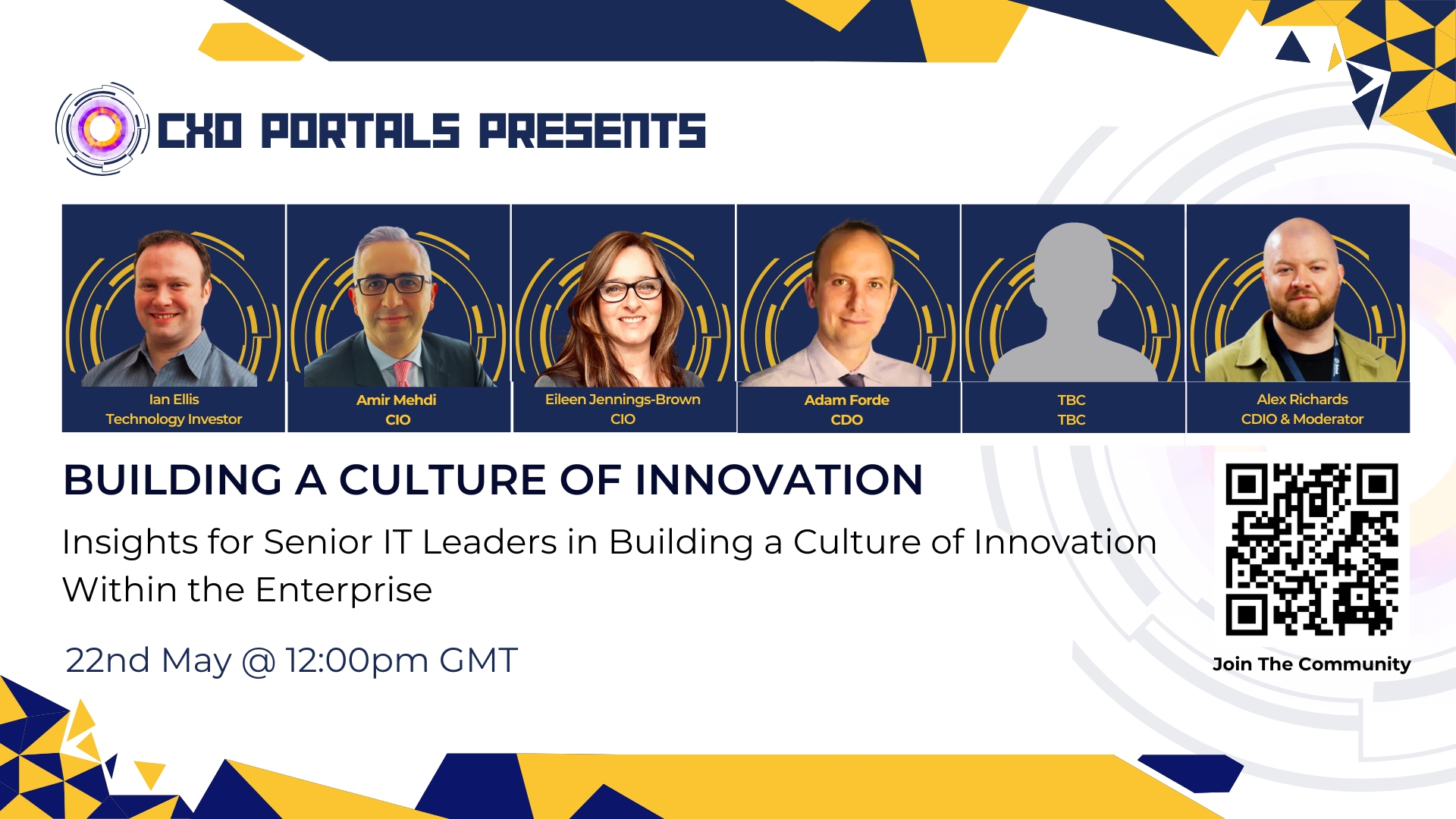 CXO PORTALS PRESENTS

Ian Ellis
Technology Investor

Amir Mehdi
CIO

Eileen Jennings-Brown
CIO

Adam Forde
CDO

TBC
TBC

Alex Richards
CDIO & Moderator

BUILDING A CULTURE OF INNOVATION

Insights for Senior IT Leaders in Building a Culture of Innovation Within the Enterprise

22nd May @ 12:00pm GMT

Join The Community